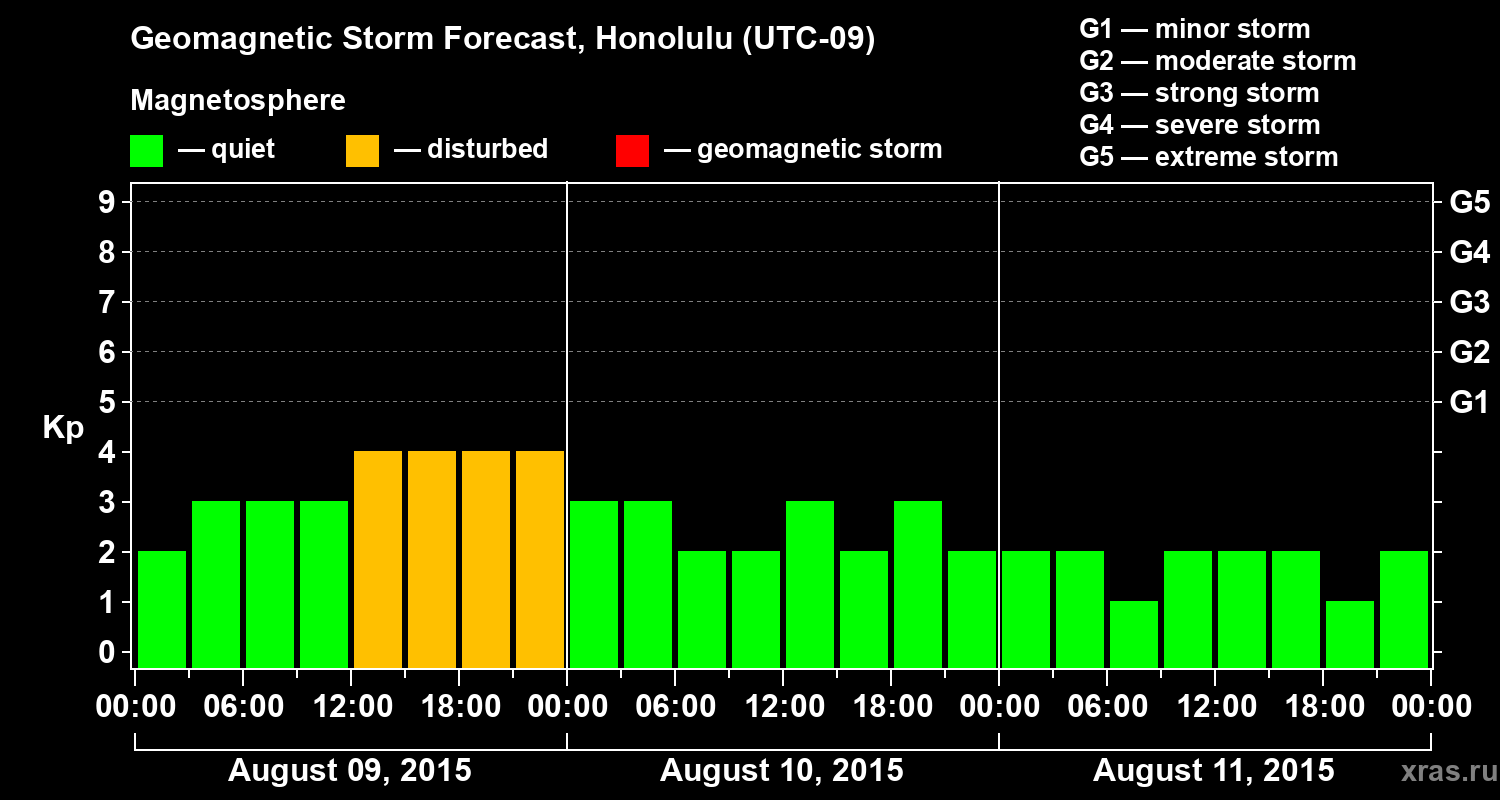 Geomagnetic Storm Forecast, Honolulu (UTC-09)

Magnetosphere

— quiet — disturbed — geomagnetic storm

G1 — minor storm
G2 — moderate storm
G3 — strong storm
G4 — severe storm
G5 — extreme storm

Kp

9
8
7
6
5
4
3
2
1
0

G5
G4
G3
G2
G1

00:00 06:00 12:00 18:00 00:00 06:00 12:00 18:00 00:00 06:00 12:00 18:00 00:00

August 09, 2015
August 10, 2015
August 11, 2015

xras.ru